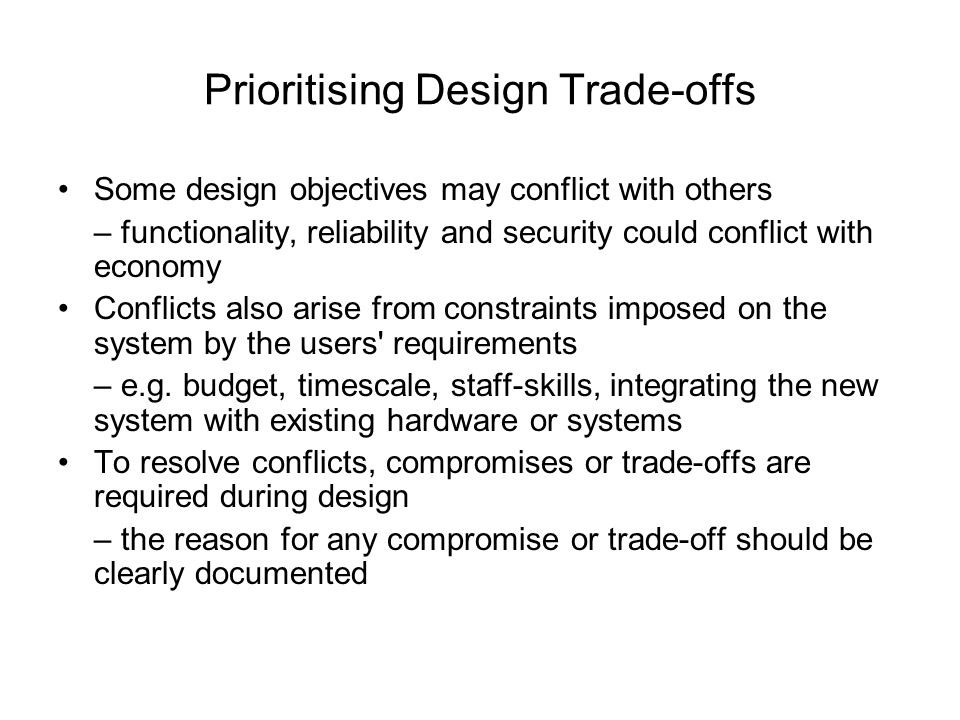 Prioritising Design Trade-offs

• Some design objectives may conflict with others

– functionality, reliability and security could conflict with economy

• Conflicts also arise from constraints imposed on the system by the users' requirements

– e.g. budget, timescale, staff-skills, integrating the new system with existing hardware or systems

• To resolve conflicts, compromises or trade-offs are required during design

– the reason for any compromise or trade-off should be clearly documented